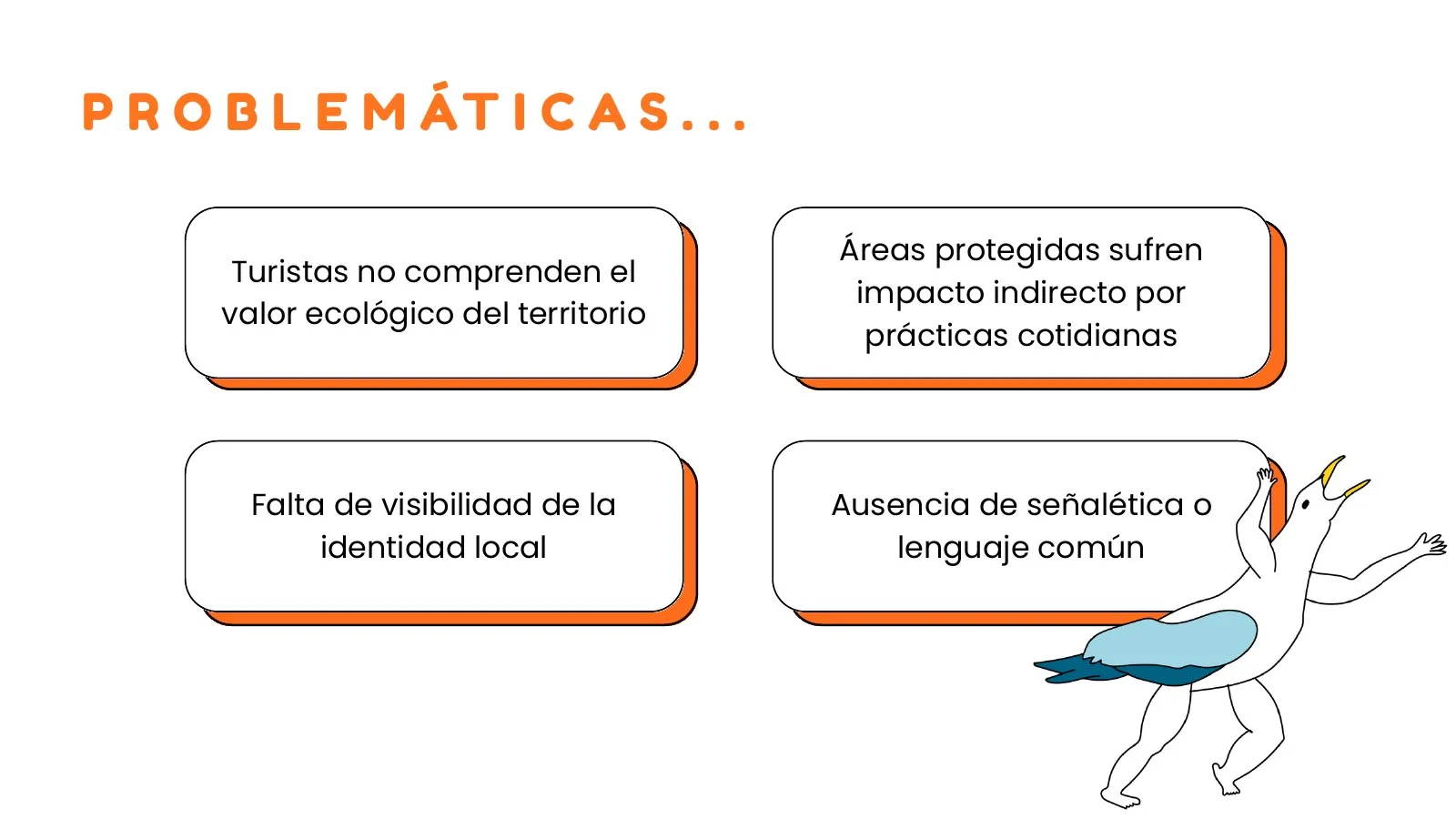 PROBLEMÁTICAS...

Turistas no comprenden el valor ecológico del territorio

Áreas protegidas sufren impacto indirecto por prácticas cotidianas

Falta de visibilidad de la identidad local

Ausencia de señalética o lenguaje común